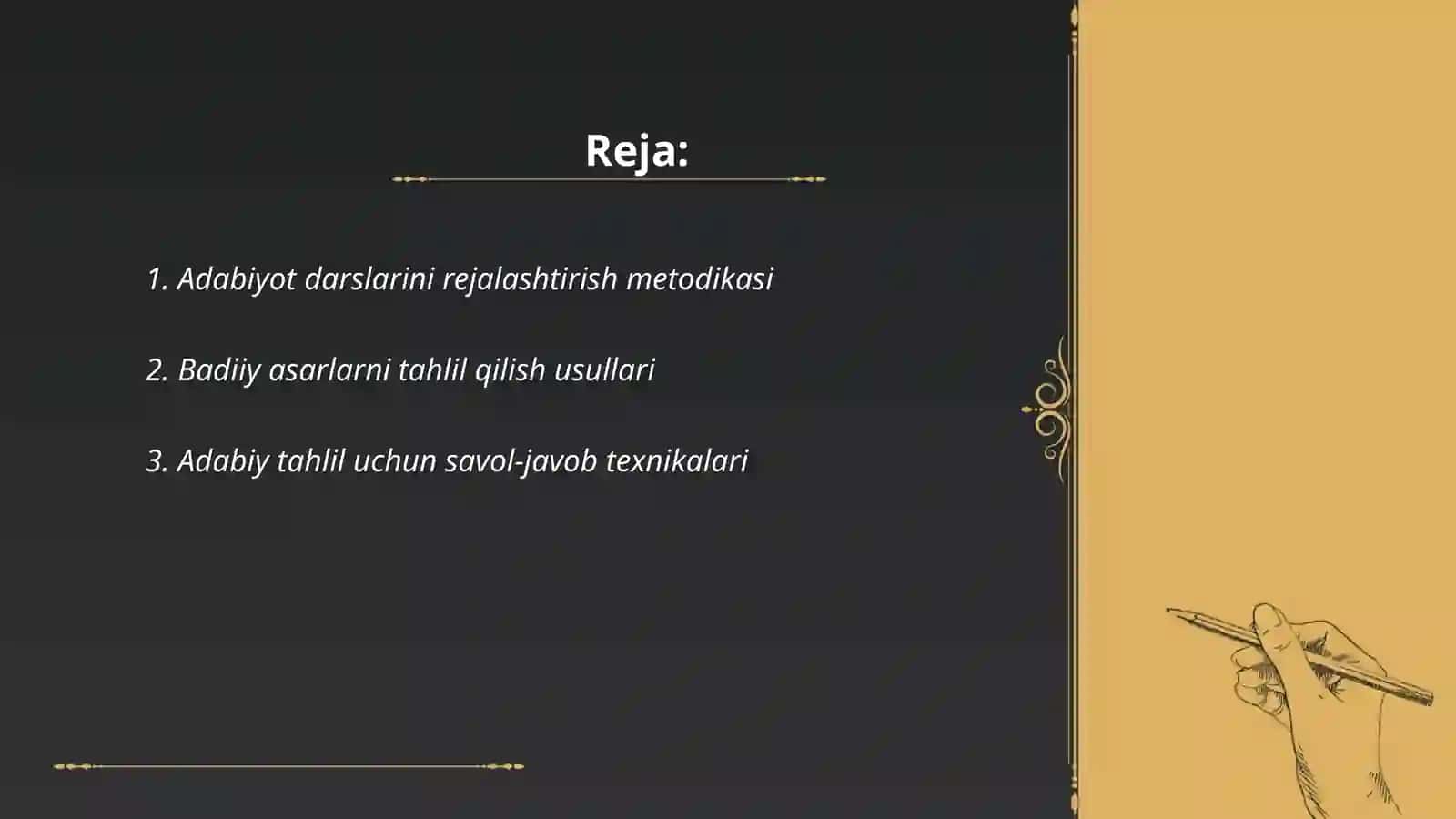 Reja:

1. Adabiyot darslarini rejalashtirish metodikasi

2. Badiiy asarlarni tahlil qilish usullari

3. Adabiy tahlil uchun savol-javob texnikalari